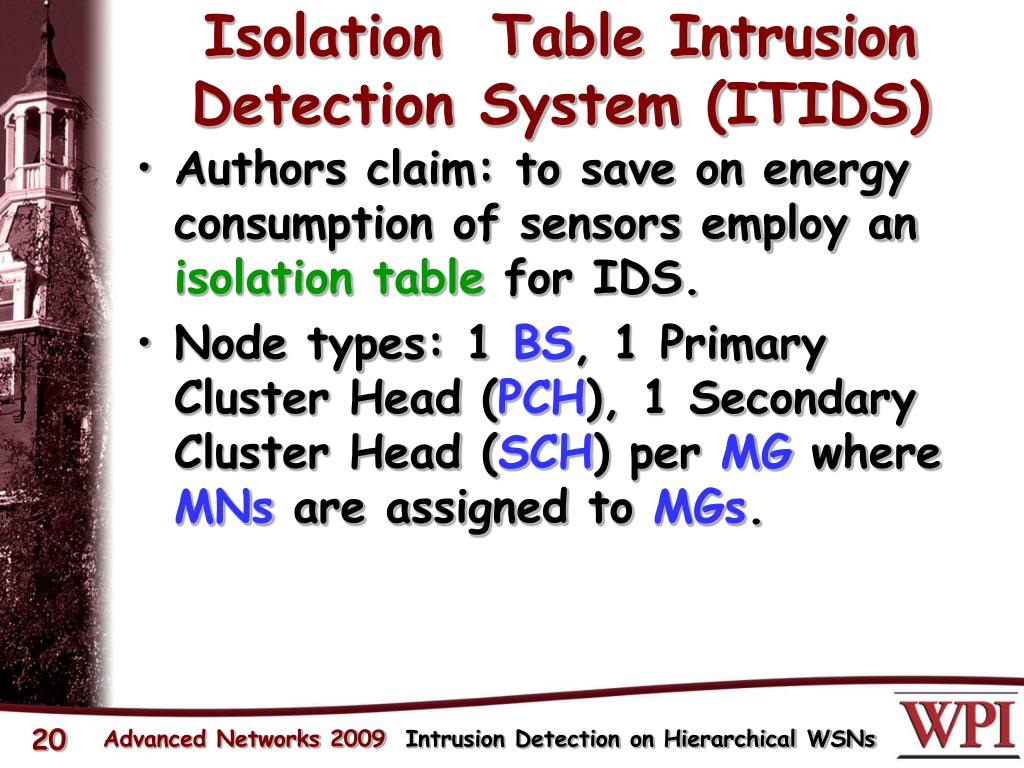 Isolation Table Intrusion Detection System (ITIDS)

• Authors claim: to save on energy consumption of sensors employ an isolation table for IDS.

• Node types: 1 BS, 1 Primary Cluster Head (PCH), 1 Secondary Cluster Head (SCH) per MG where MNs are assigned to MGs.

20 Advanced Networks 2009 Intrusion Detection on Hierarchical WSNs WPI